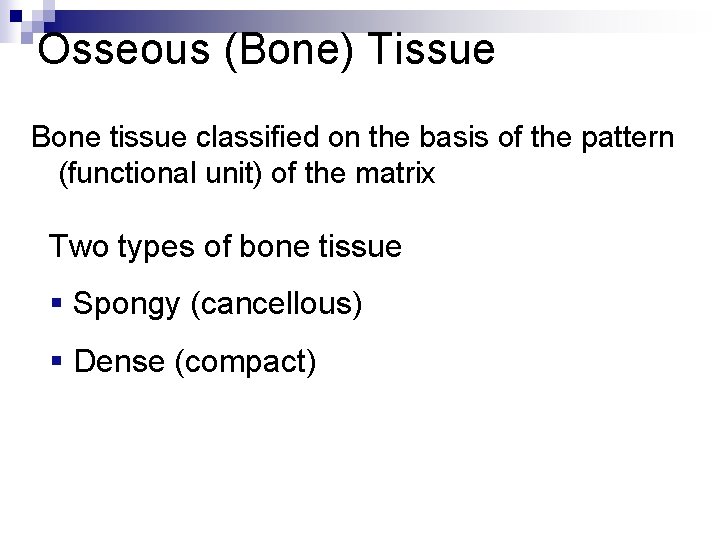 Osseous (Bone) Tissue

Bone tissue classified on the basis of the pattern (functional unit) of the matrix

Two types of bone tissue

▪ Spongy (cancellous)

▪ Dense (compact)